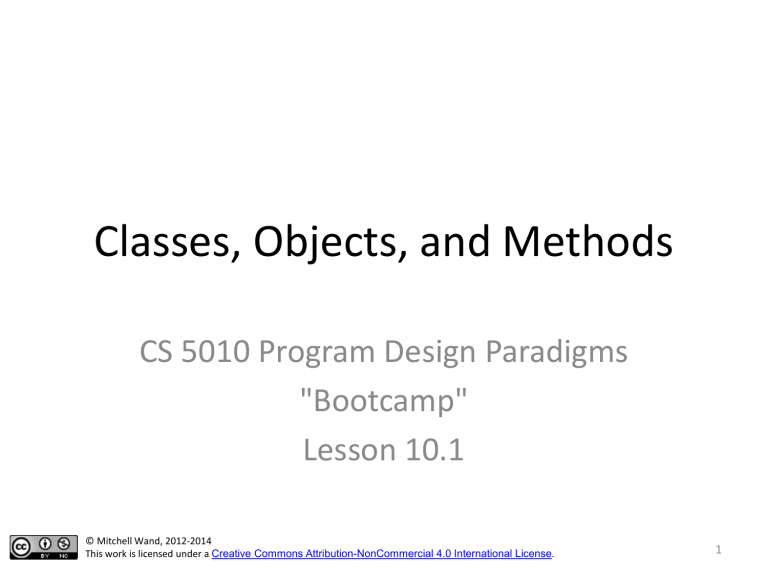 Classes, Objects, and Methods

CS 5010 Program Design Paradigms "Bootcamp"
Lesson 10.1

BY NC

© Mitchell Wand, 2012-2014
This work is licensed under a Creative Commons Attribution-NonCommercial 4.0 International License.

1